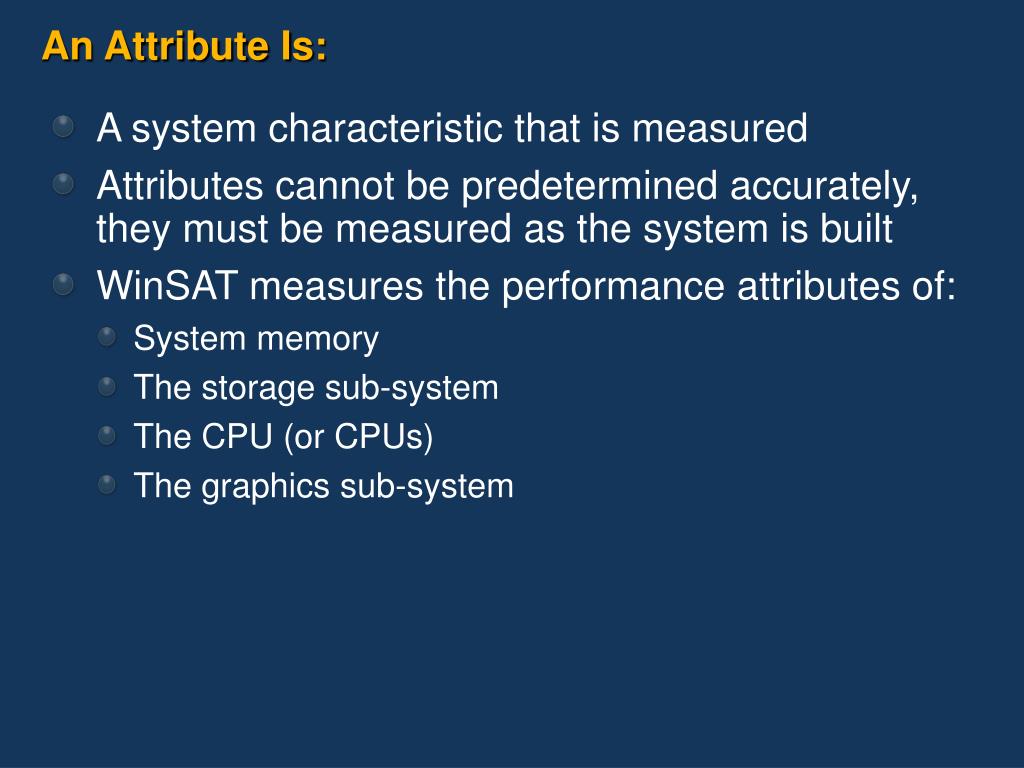 An Attribute Is:

A system characteristic that is measured

Attributes cannot be predetermined accurately, they must be measured as the system is built

WinSAT measures the performance attributes of:

System memory

The storage sub-system

The CPU (or CPUs)

The graphics sub-system